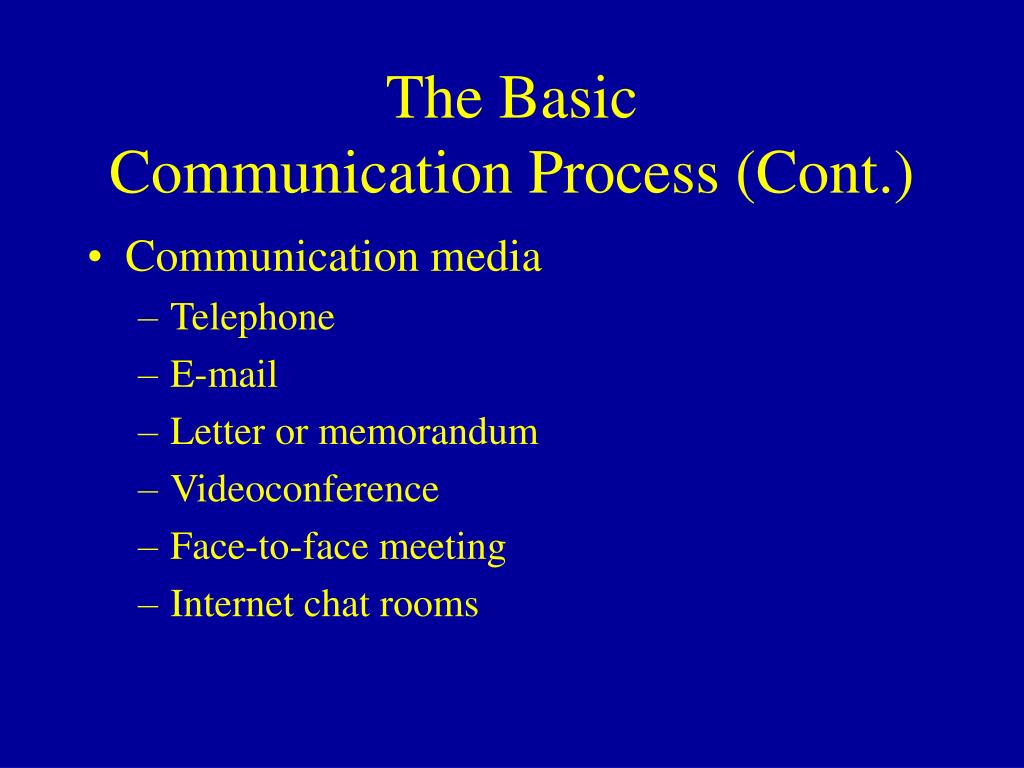 The Basic
Communication Process (Cont.)

• Communication media
– Telephone
– E-mail
– Letter or memorandum
– Videoconference
– Face-to-face meeting
– Internet chat rooms